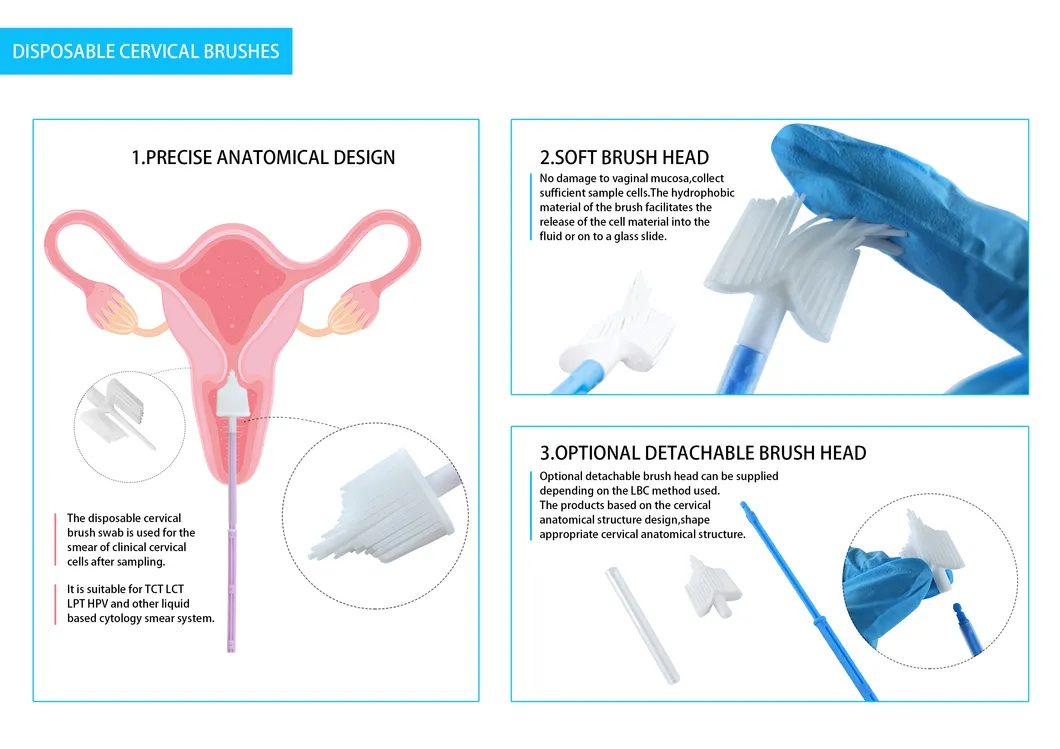 DISPOSABLE CERVICAL BRUSHES

1.PRECISE ANATOMICAL DESIGN

The disposable cervical brush swab is used for the smear of clinical cervical cells after sampling.

It is suitable for TCT LCT LPT HPV and other liquid based cytology smear system.

2.SOFT BRUSH HEAD

No damage to vaginal mucosa,collect sufficient sample cells.The hydrophobic material of the brush facilitates the release of the cell material into the fluid or on to a glass slide.

3.OPTIONAL DETACHABLE BRUSH HEAD

Optional detachable brush head can be supplied depending on the LBC method used.
The products based on the cervical anatomical structure design,shape appropriate cervical anatomical structure.